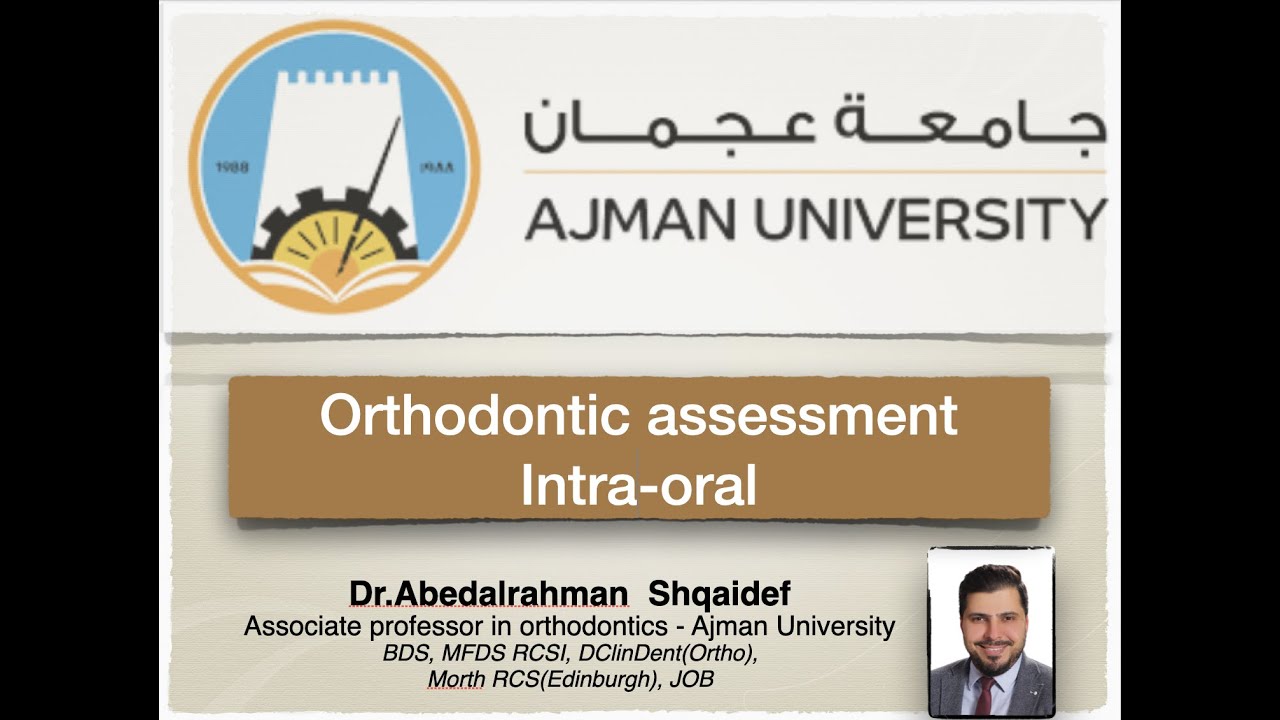 1988 ١٩٨٨

جامعة عجمان

AJMAN UNIVERSITY

Orthodontic assessment
Intra-oral

Dr.Abedalrahman Shqaidef
Associate professor in orthodontics - Ajman University
BDS, MFDS RCSI, DClinDent(Ortho),
Morth RCS(Edinburgh), JOB